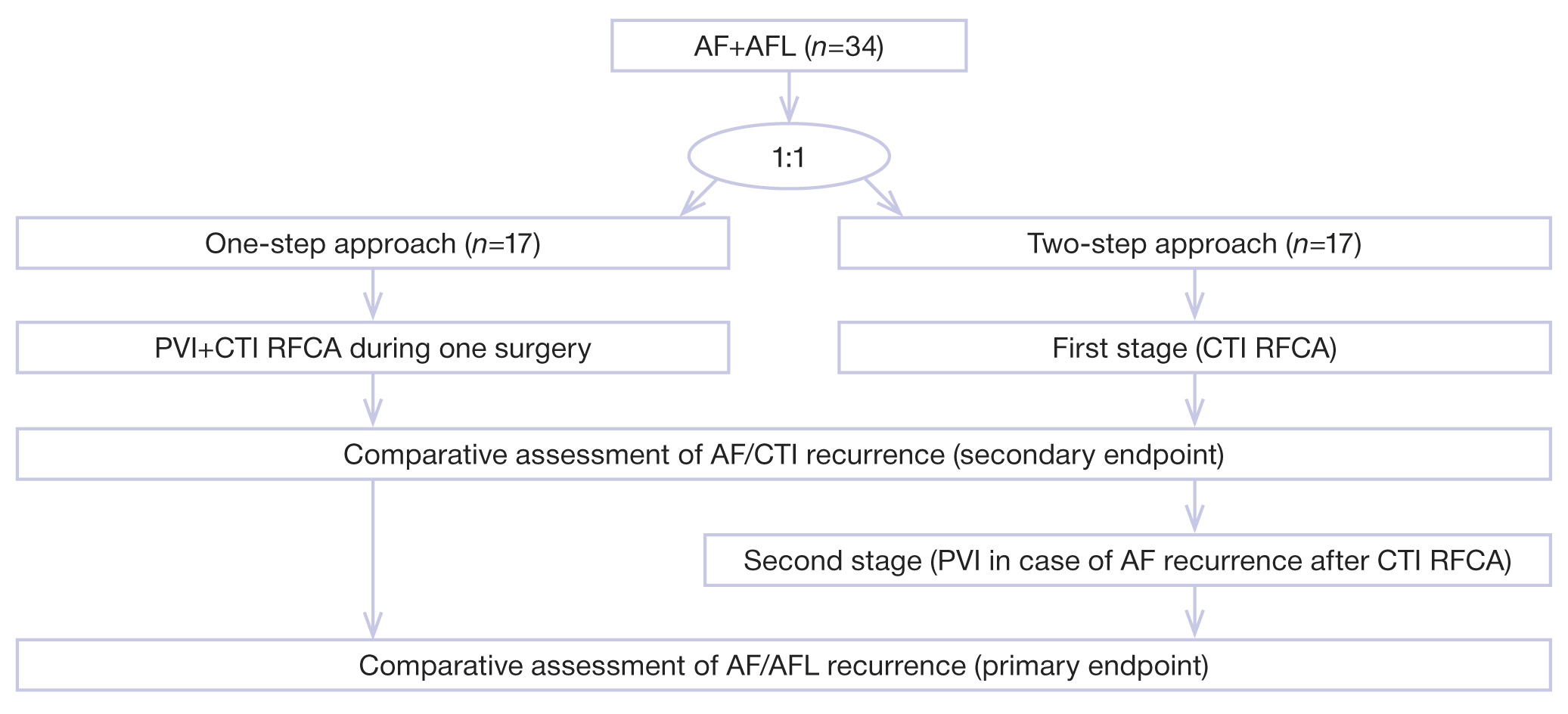 AF+AFL ($n$=34)

1:1

One-step approach ($n$=17)

Two-step approach ($n$=17)

PVI+CTI RFCA during one surgery

First stage (CTI RFCA)

Comparative assessment of AF/CTI recurrence (secondary endpoint)

Second stage (PVI in case of AF recurrence after CTI RFCA)

Comparative assessment of AF/AFL recurrence (primary endpoint)